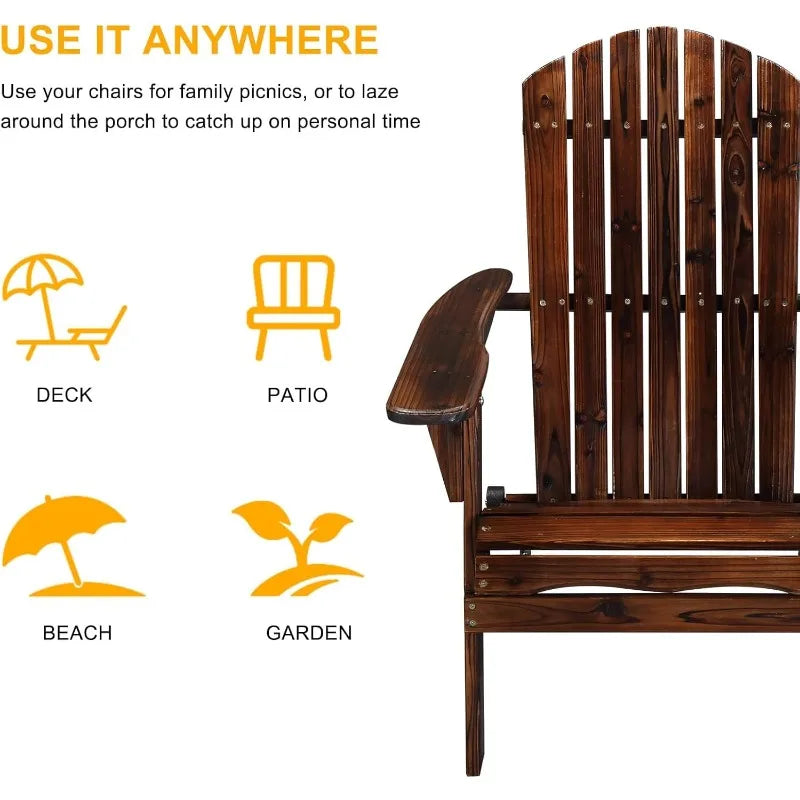 USE IT ANYWHERE

Use your chairs for family picnics, or to laze around the porch to catch up on personal time

DECK

PATIO

BEACH

GARDEN